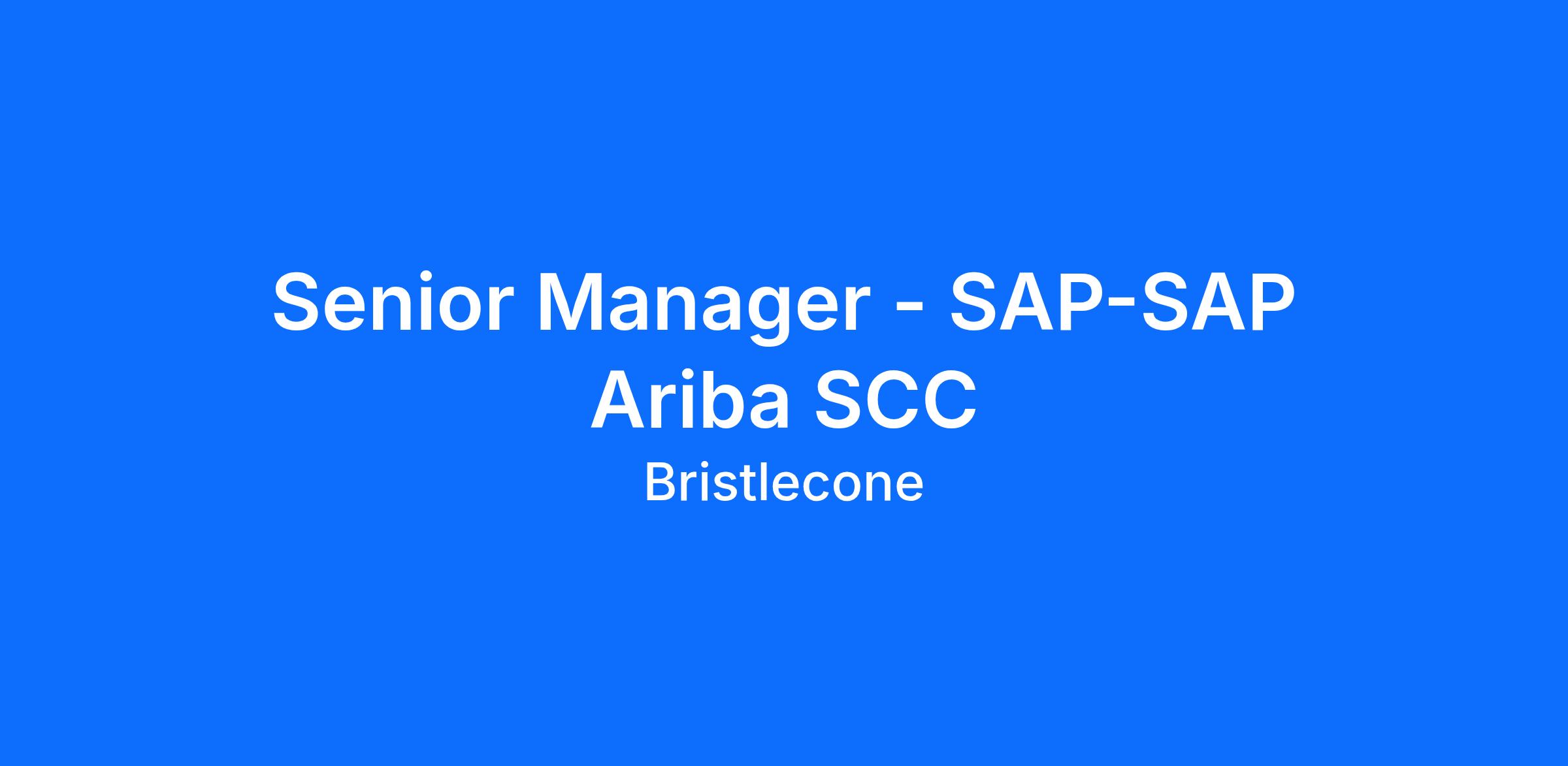 Senior Manager - SAP-SAP Ariba SCC

Bristlecone